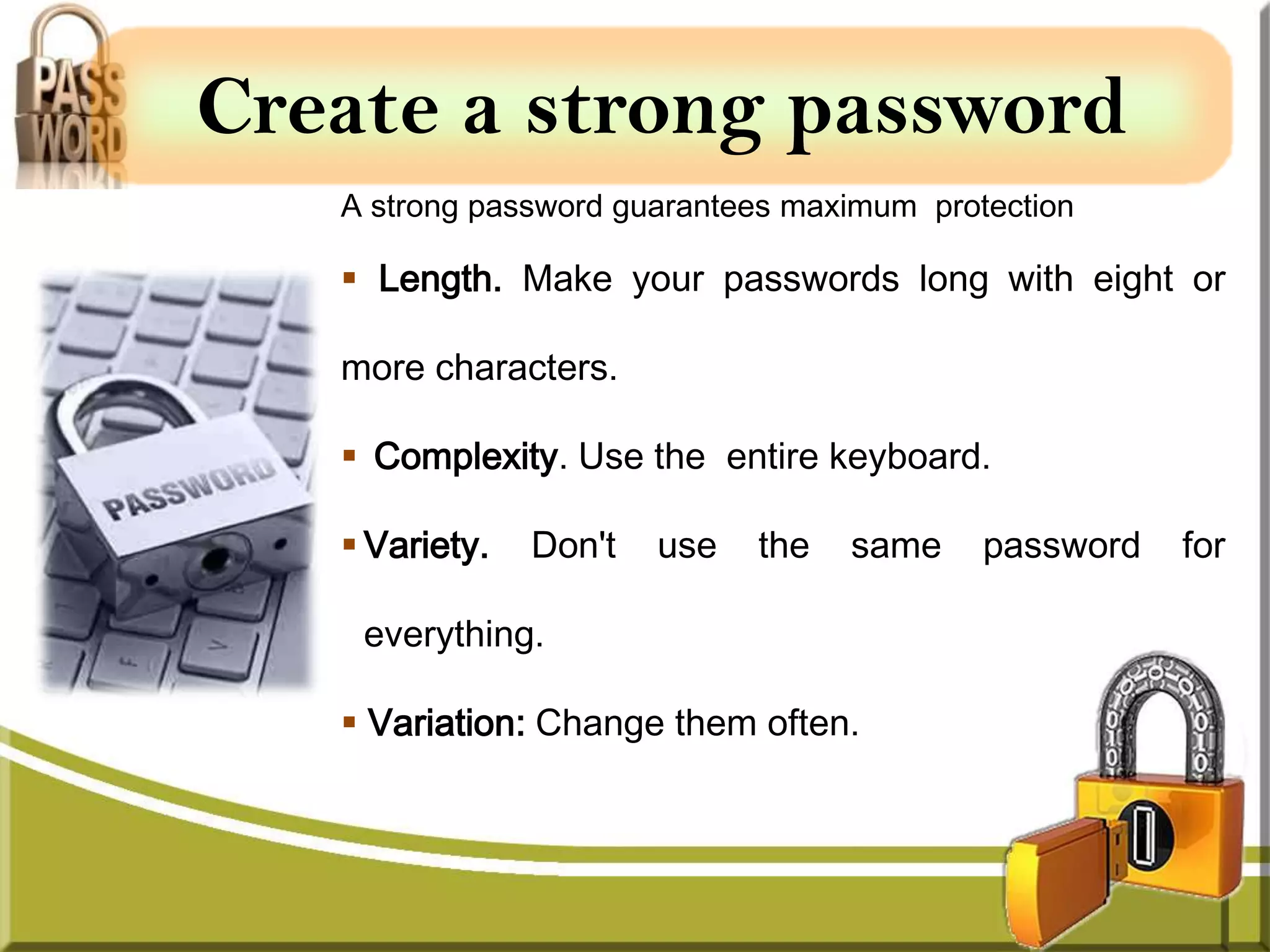 PASS WORD

Create a strong password

A strong password guarantees maximum protection

▪ Length. Make your passwords long with eight or more characters.

▪ Complexity. Use the entire keyboard.

▪ Variety. Don't use the same password for everything.

▪ Variation: Change them often.

PASSWORD